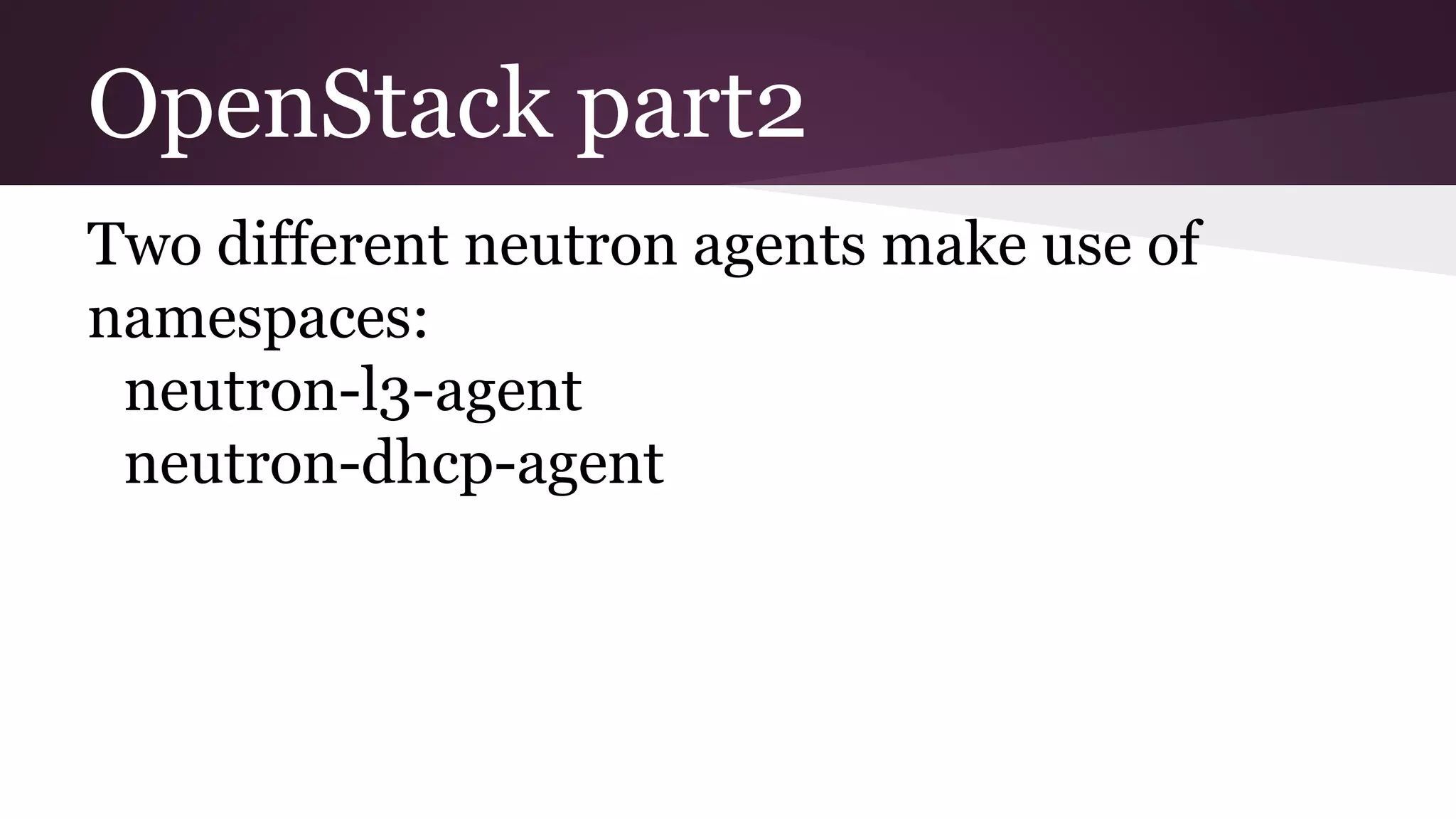 OpenStack part2

Two different neutron agents make use of namespaces:
neutron-l3-agent
neutron-dhcp-agent